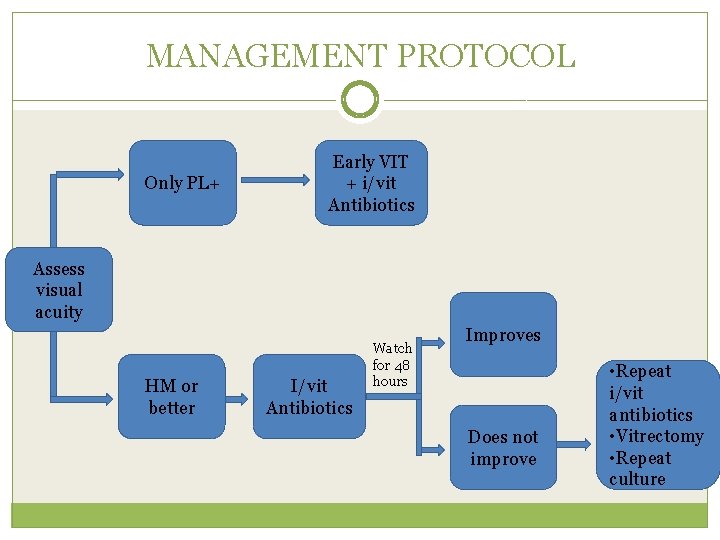 MANAGEMENT PROTOCOL

Assess visual acuity

Only PL+

Early VIT + i/vit Antibiotics

HM or better

I/vit Antibiotics

Watch for 48 hours

Improves

Does not improve

•Repeat i/vit antibiotics
•Vitrectomy
•Repeat culture